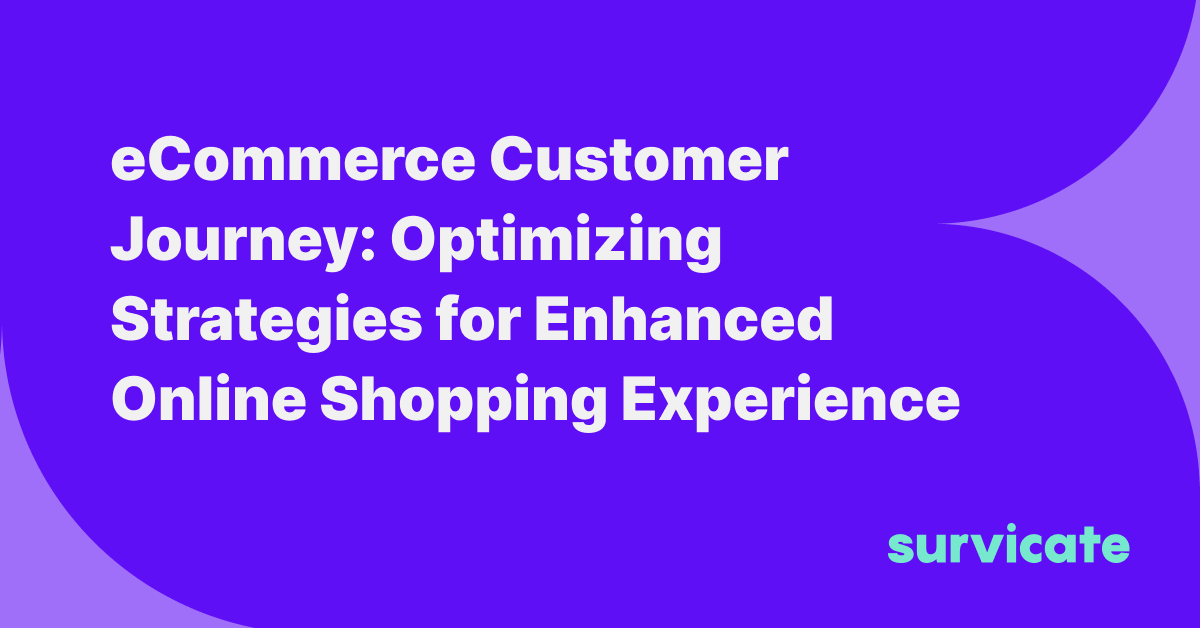 eCommerce Customer Journey: Optimizing Strategies for Enhanced Online Shopping Experience

survicate